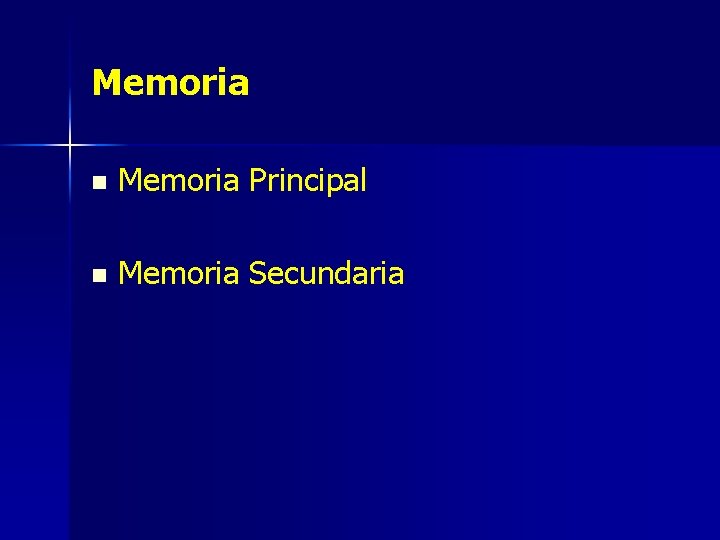 Memoria

- Memoria Principal
- Memoria Secundaria